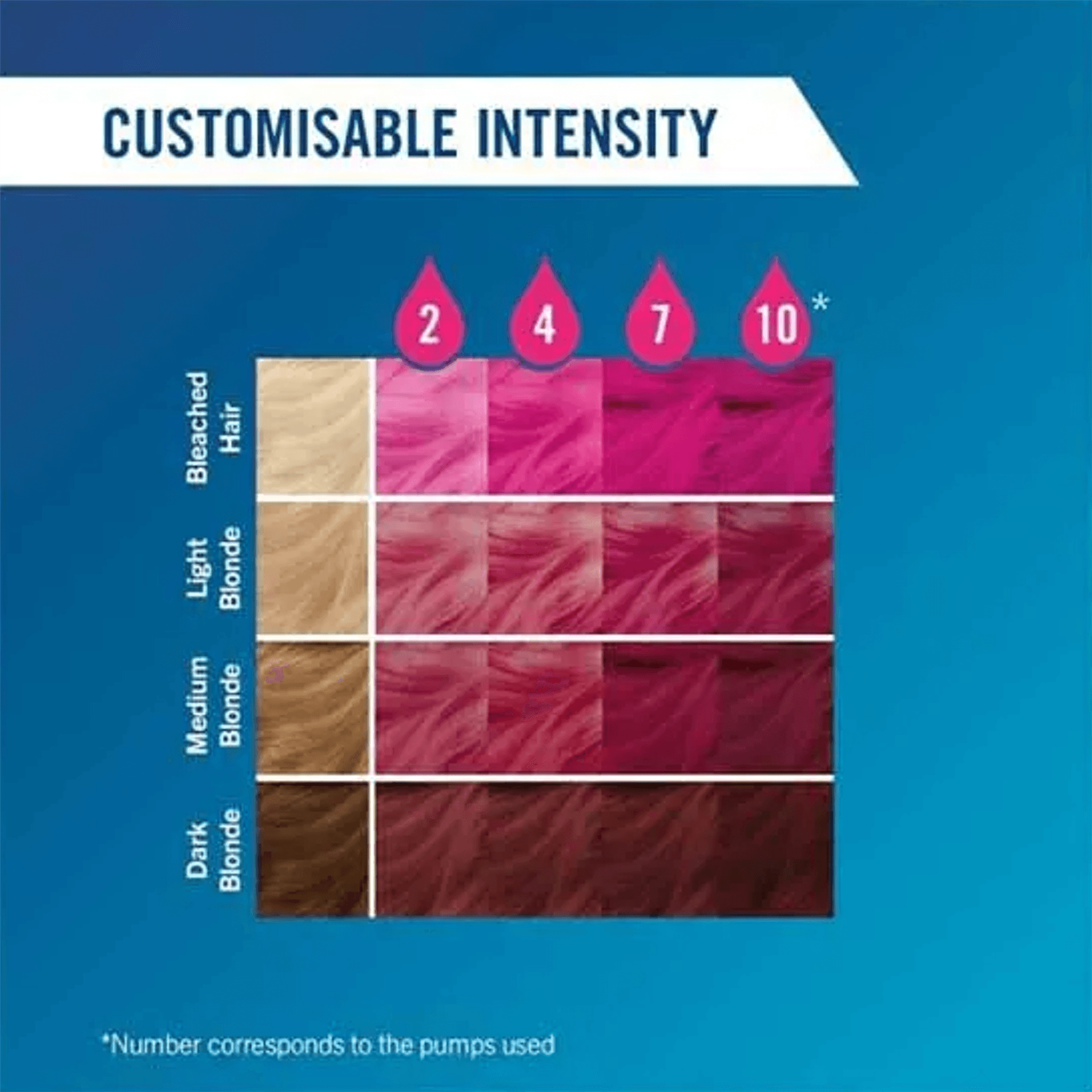 CUSTOMISABLE INTENSITY

2 4 7 10*

Bleached Hair

Light Blonde

Medium Blonde

Dark Blonde

*Number corresponds to the pumps used